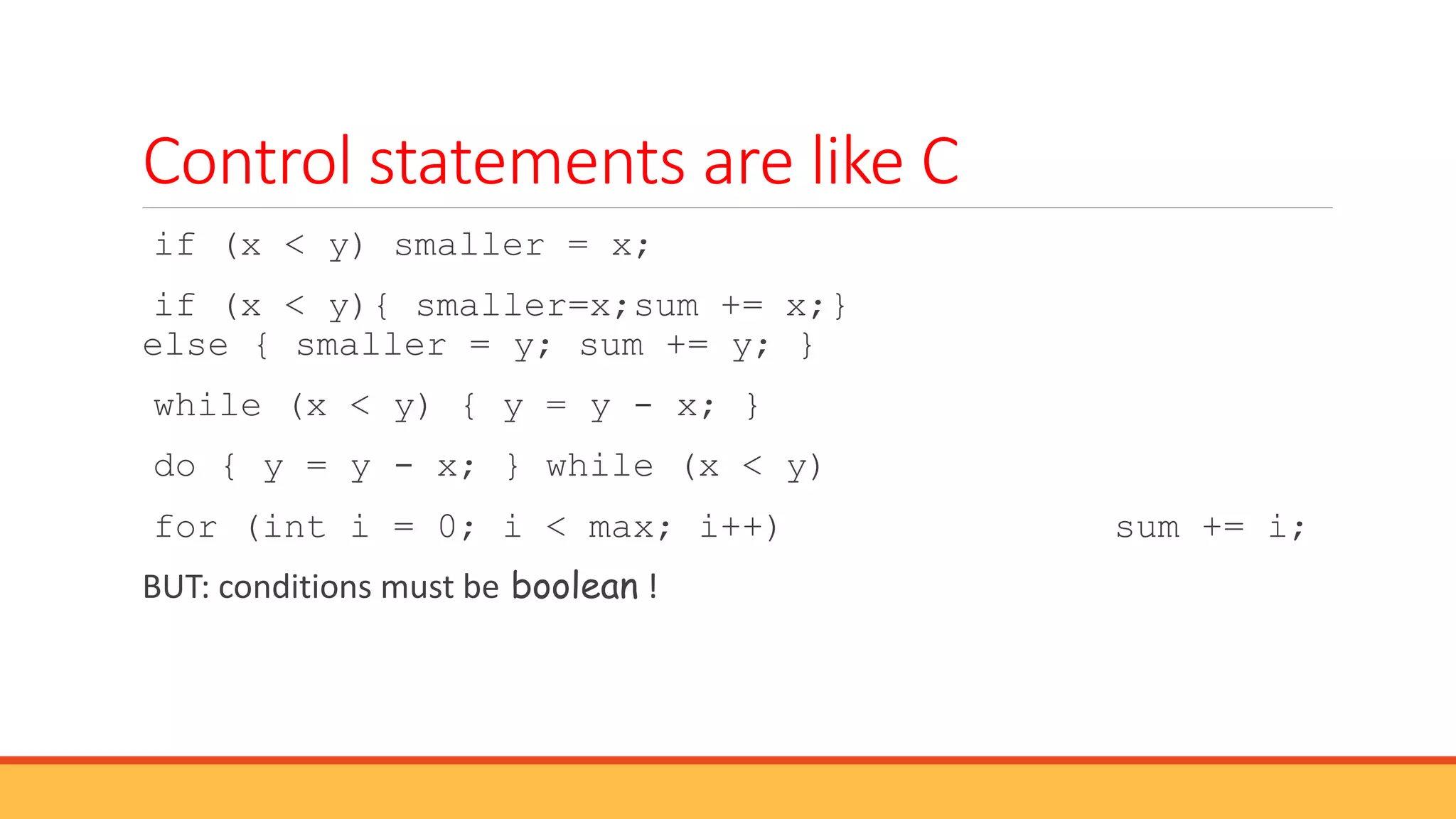 Control statements are like C

if (x < y) smaller = x;

if (x < y){ smaller=x;sum += x;}
else { smaller = y; sum += y; }

while (x < y) { y = y - x; }

do { y = y - x; } while (x < y)

for (int i = 0; i < max; i++) sum += i;

BUT: conditions must be boolean !